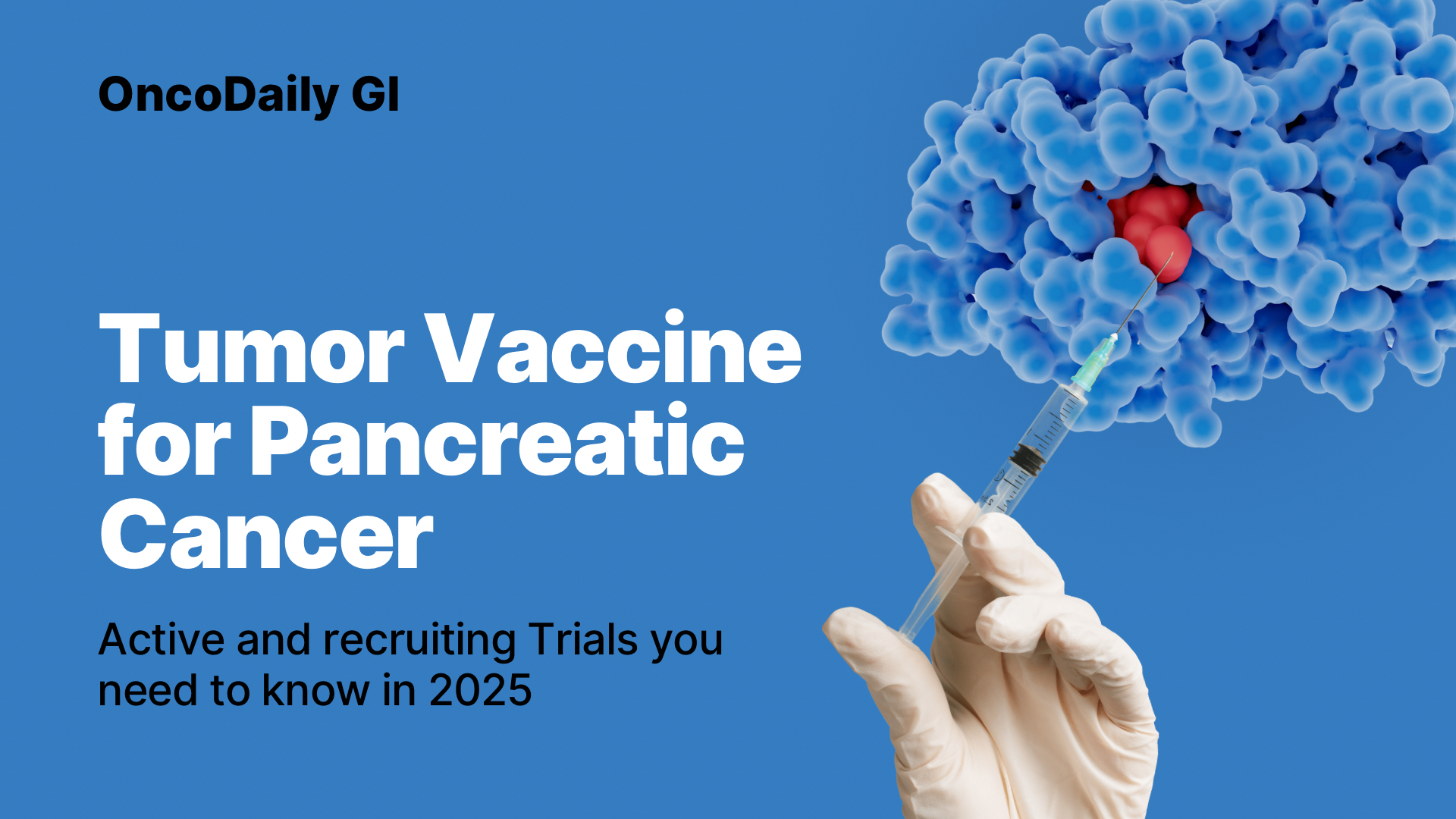 OncoDaily GI

Tumor Vaccine for Pancreatic Cancer

Active and recruiting Trials you need to know in 2025